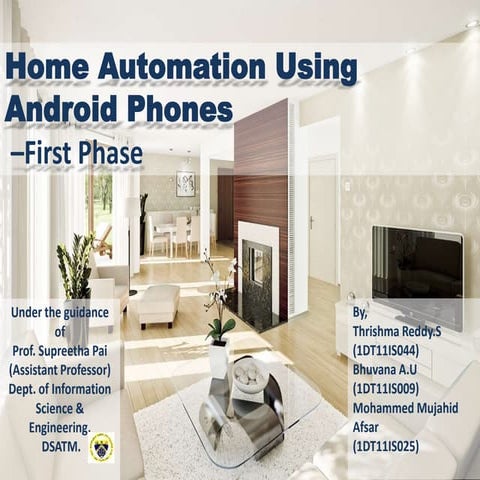 Home Automation Using Android Phones
–First Phase

Under the guidance of
Prof. Supreetha Pai
(Assistant Professor)
Dept. of Information Science & Engineering.
DSATM.

By,
Thrishma Reddy.S
(1DT11IS044)
Bhuvana A.U
(1DT11IS009)
Mohammed Mujahid Afsar
(1DT11IS025)